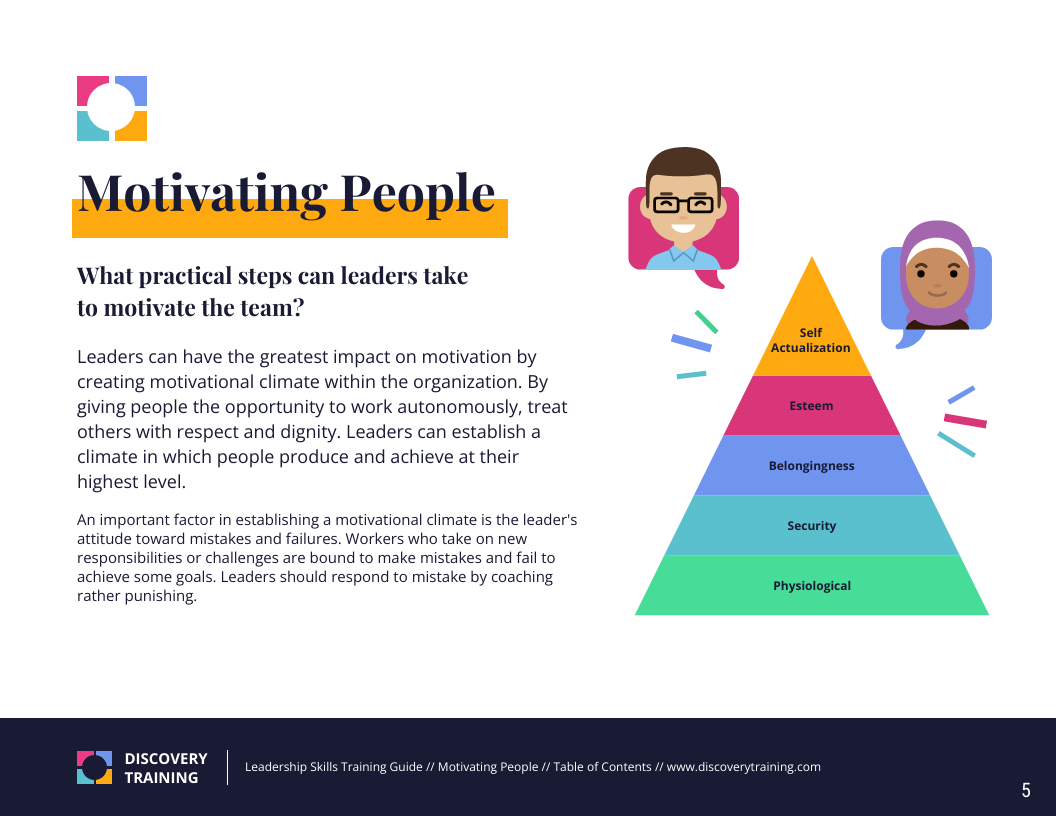 Motivating People

What practical steps can leaders take to motivate the team?

Leaders can have the greatest impact on motivation by creating motivational climate within the organization. By giving people the opportunity to work autonomously, treat others with respect and dignity. Leaders can establish a climate in which people produce and achieve at their highest level.

An important factor in establishing a motivational climate is the leader's attitude toward mistakes and failures. Workers who take on new responsibilities or challenges are bound to make mistakes and fail to achieve some goals. Leaders should respond to mistake by coaching rather punishing.

Self Actualization
Esteem
Belongingness
Security
Physiological

DISCOVERY TRAINING

Leadership Skills Training Guide // Motivating People // Table of Contents // www.discoverytraining.com

5